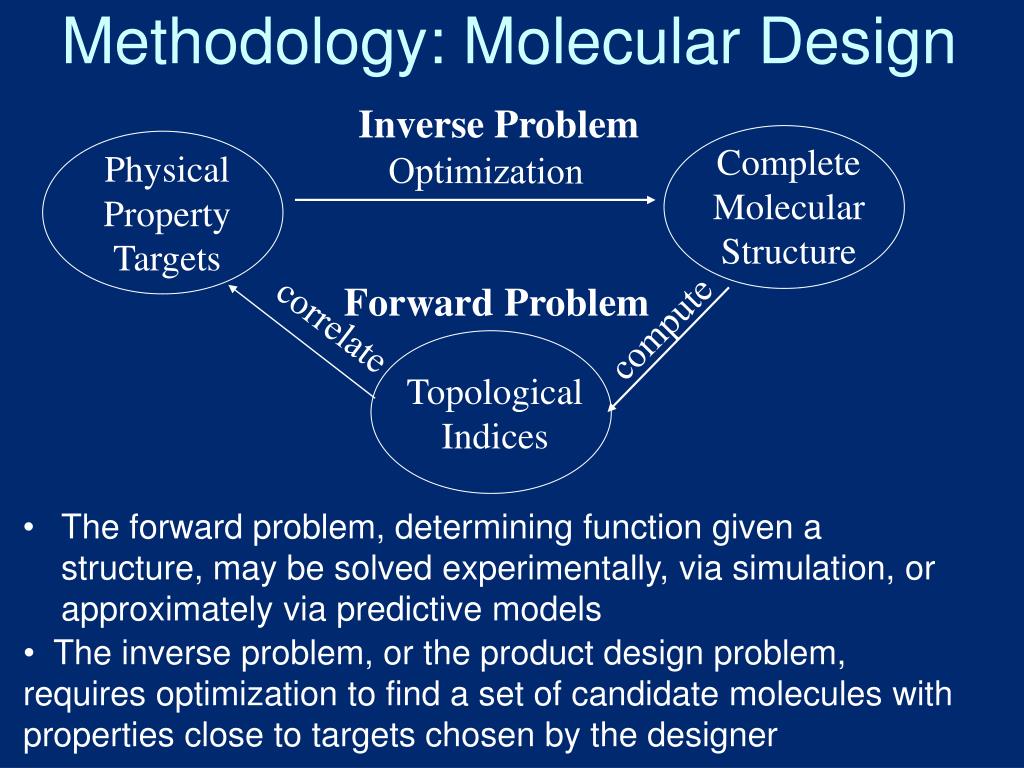 Methodology: Molecular Design

Inverse Problem
Optimization

Physical Property Targets

Complete Molecular Structure

Forward Problem

correlate

compute

Topological Indices

• The forward problem, determining function given a structure, may be solved experimentally, via simulation, or approximately via predictive models

• The inverse problem, or the product design problem, requires optimization to find a set of candidate molecules with properties close to targets chosen by the designer